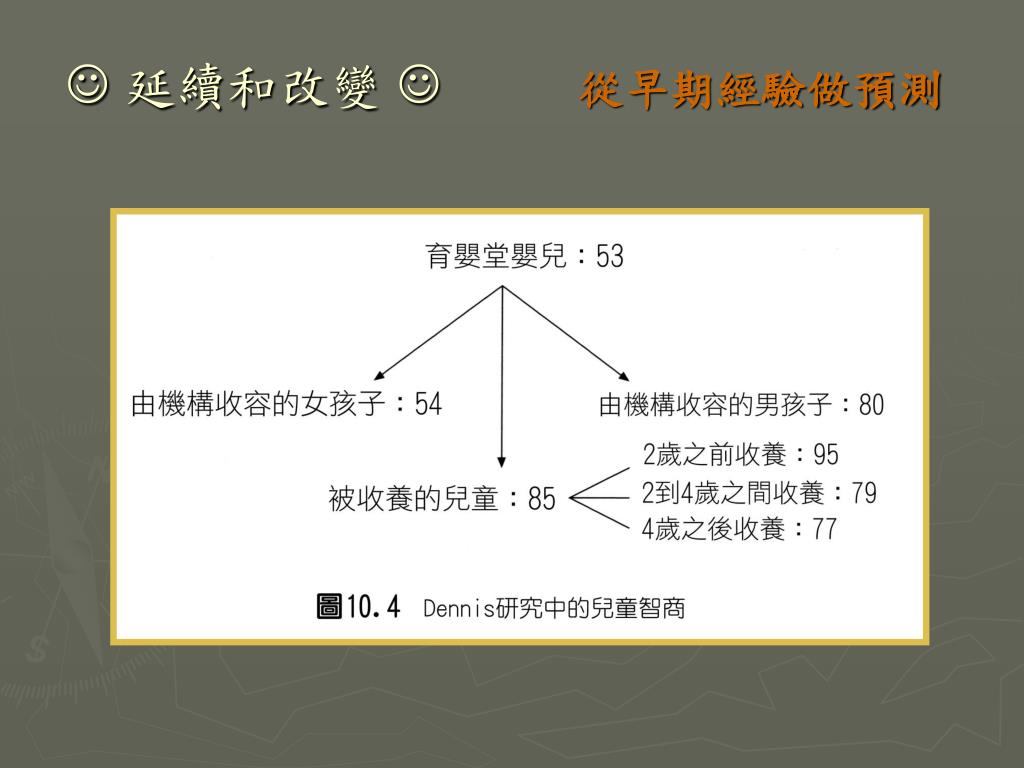 ☺ 延續和改變 ☺ 從早期經驗做預測

育嬰堂嬰兒：53

由機構收容的女孩子：54

由機構收容的男孩子：80

被收養的兒童：85

2歲之前收養：95

2到4歲之間收養：79

4歲之後收養：77

圖10.4 Dennis研究中的兒童智商